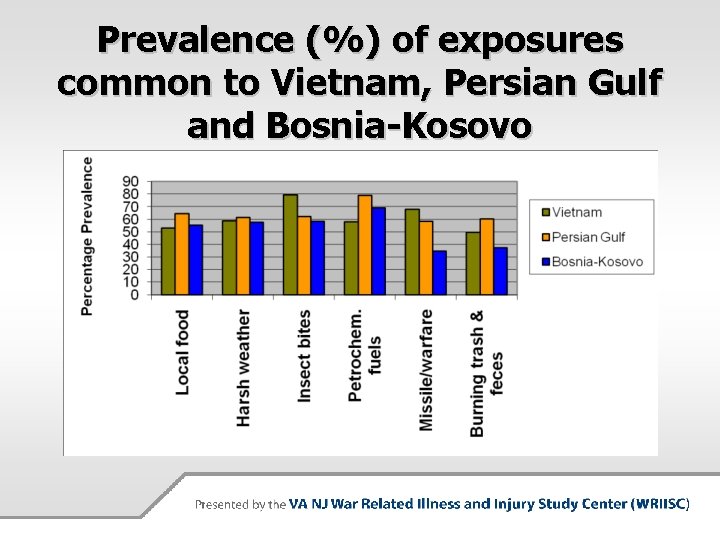 Prevalence (%) of exposures common to Vietnam, Persian Gulf and Bosnia-Kosovo

Percentage Prevalence

90
80
70
60
50
40
30
20
10
0

Local food
Harsh weather
Insect bites
Petrochem. fuels
Missile/warfare
Burning trash & feces

Vietnam
Persian Gulf
Bosnia-Kosovo

Presented by the VA NJ War Related Illness and Injury Study Center (WRIISC)